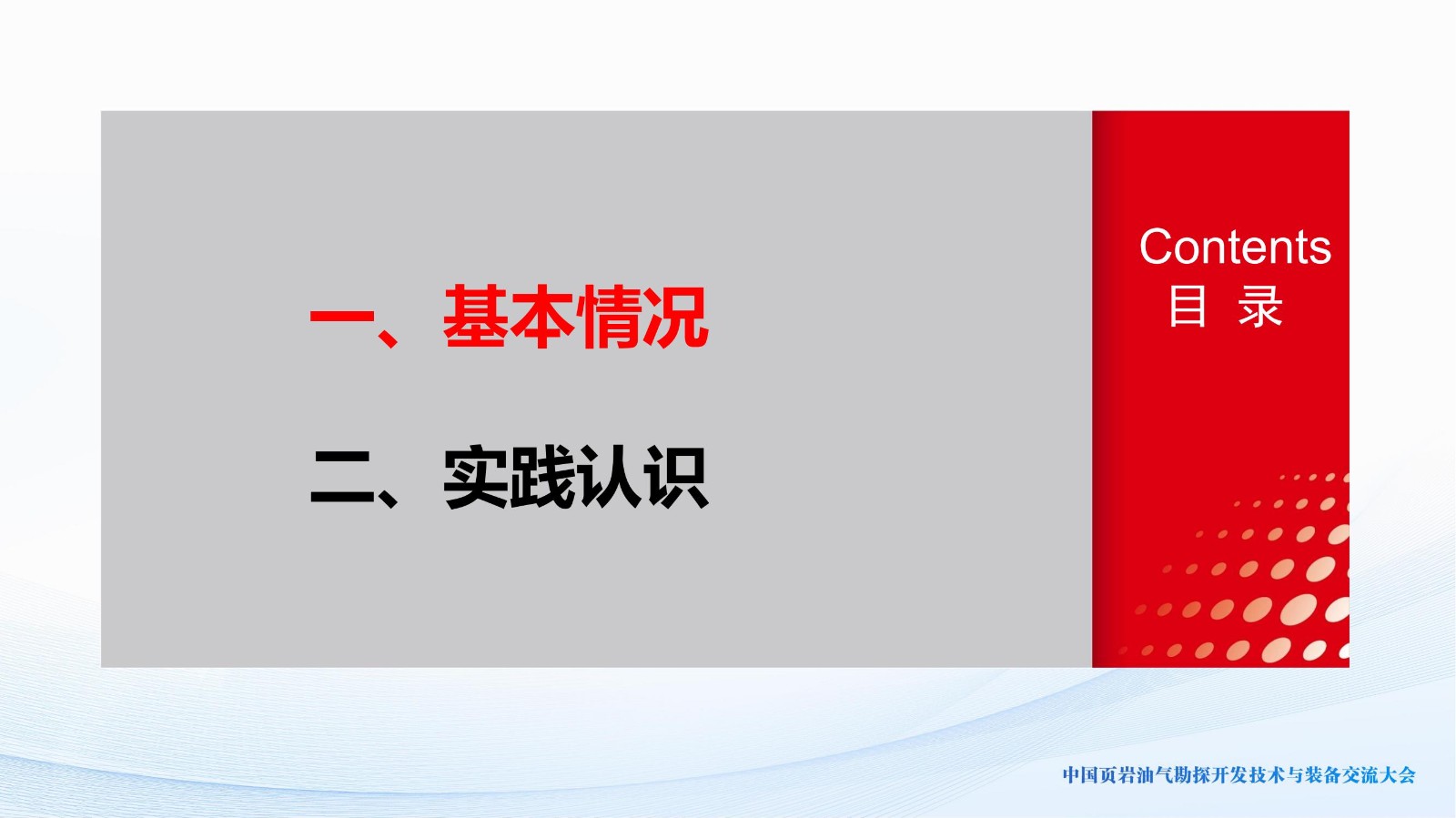 一、基本情况

二、实践认识

Contents
目 录

中国页岩油气勘探开发技术与装备交流大会